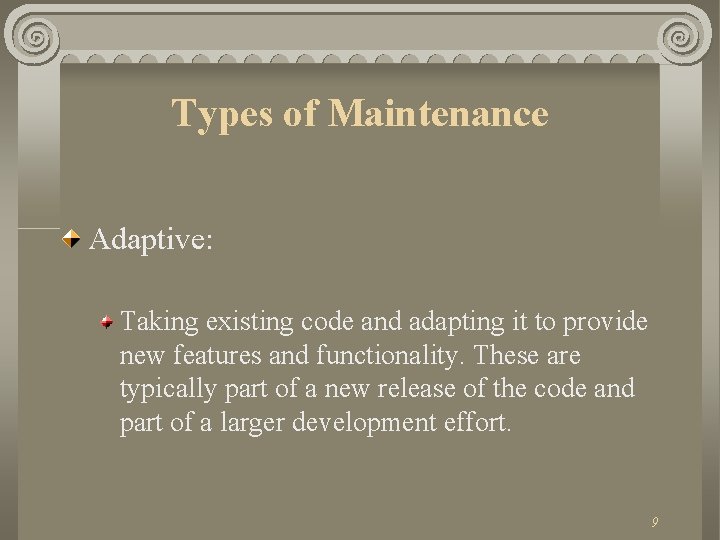 Types of Maintenance

Adaptive:

Taking existing code and adapting it to provide new features and functionality. These are typically part of a new release of the code and part of a larger development effort.

9